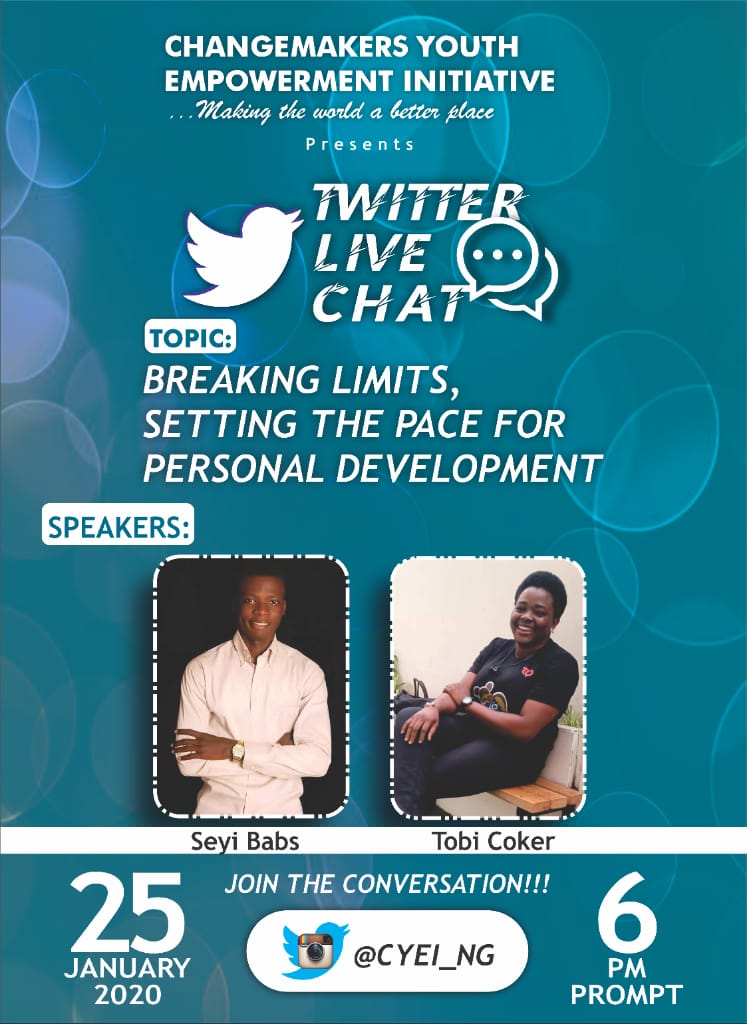 CHANGEMAKERS YOUTH EMPOWERMENT INITIATIVE
...Making the world a better place

Presents

TWITTER LIVE CHAT

TOPIC:
BREAKING LIMITS, SETTING THE PACE FOR PERSONAL DEVELOPMENT

SPEAKERS:

Seyi Babs

Tobi Coker

25
JANUARY
2020

JOIN THE CONVERSATION!!!

@CYEI_NG

6
PM
PROMPT